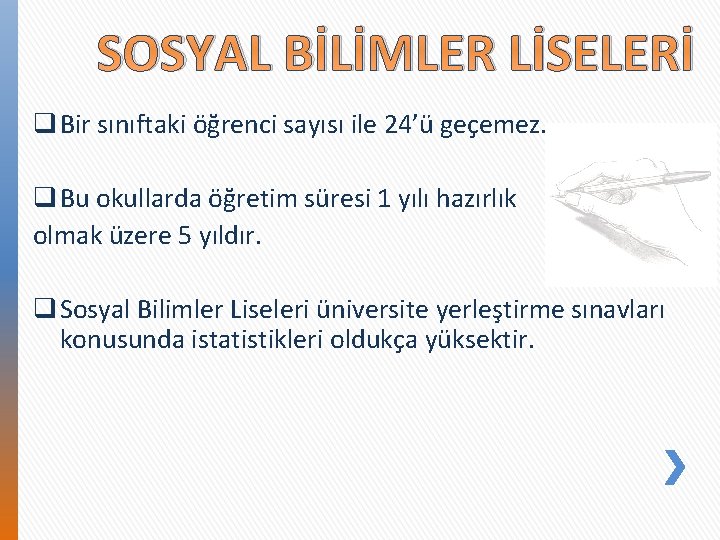 SOSYAL BİLİMLER LİSELERİ

❑ Bir sınıftaki öğrenci sayısı ile 24'ü geçemez.

❑ Bu okullarda öğretim süresi 1 yılı hazırlık olmak üzere 5 yıldır.

❑ Sosyal Bilimler Liseleri üniversite yerleştirme sınavları konusunda istatistikleri oldukça yüksektir.